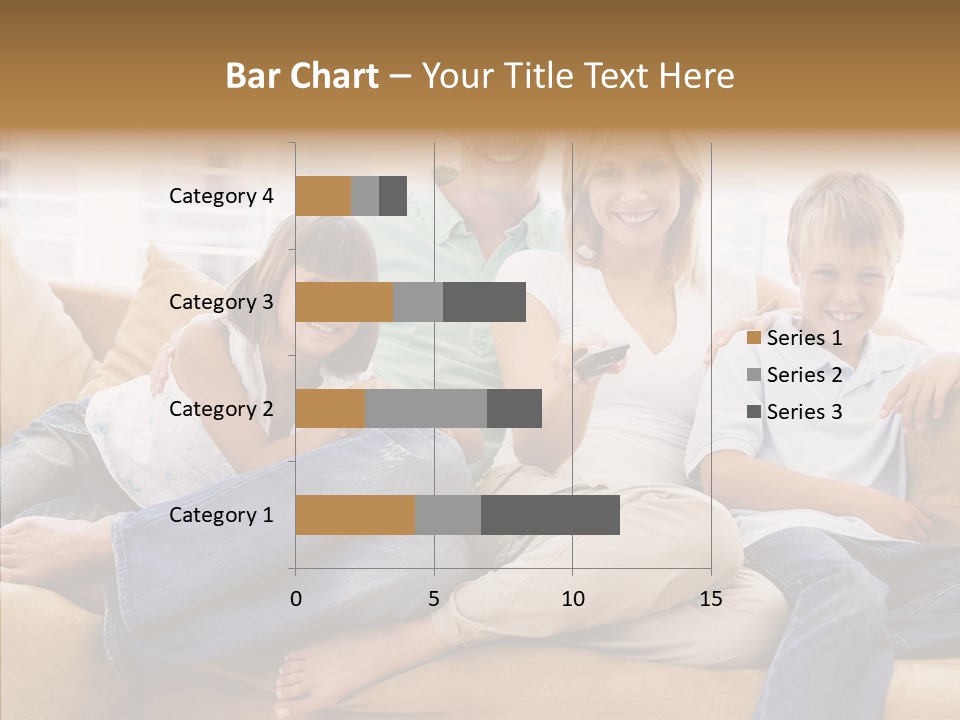 Bar Chart – Your Title Text Here

Category 4
Category 3
Category 2
Category 1

0
5
10
15

Series 1
Series 2
Series 3